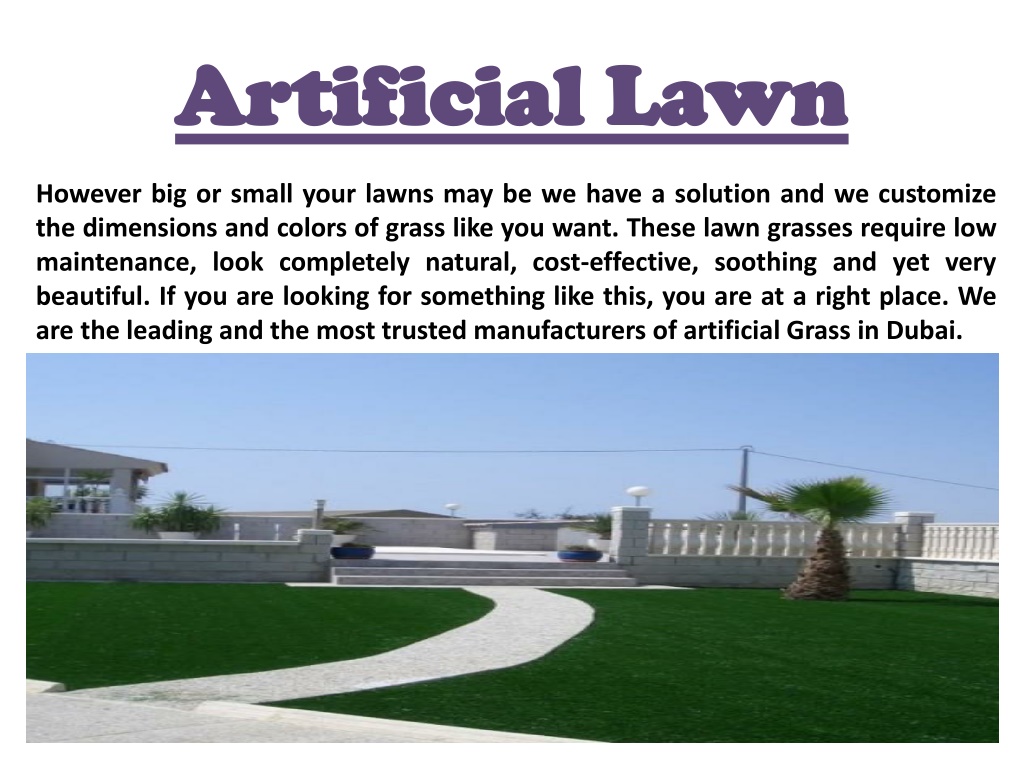 Artificial Lawn

However big or small your lawns may be we have a solution and we customize the dimensions and colors of grass like you want. These lawn grasses require low maintenance, look completely natural, cost-effective, soothing and yet very beautiful. If you are looking for something like this, you are at a right place. We are the leading and the most trusted manufacturers of artificial Grass in Dubai.